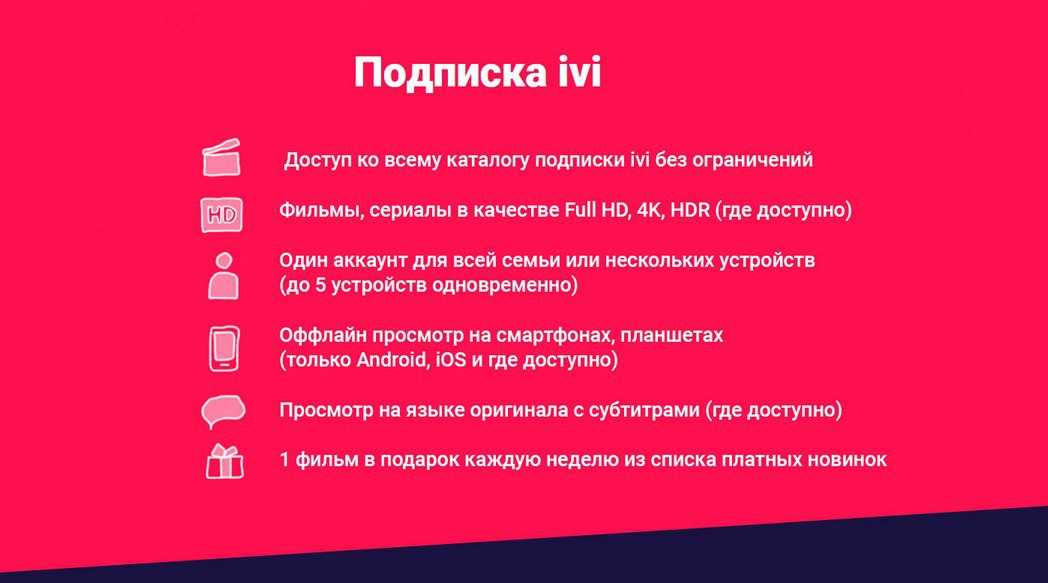 Подписка ivi

Доступ ко всему каталогу подписки ivi без ограничений

HD

Фильмы, сериалы в качестве Full HD, 4K, HDR (где доступно)

Один аккаунт для всей семьи или нескольких устройств (до 5 устройств одновременно)

Оффлайн просмотр на смартфонах, планшетах (только Android, iOS и где доступно)

Просмотр на языке оригинала с субтитрами (где доступно)

1 фильм в подарок каждую неделю из списка платных новинок